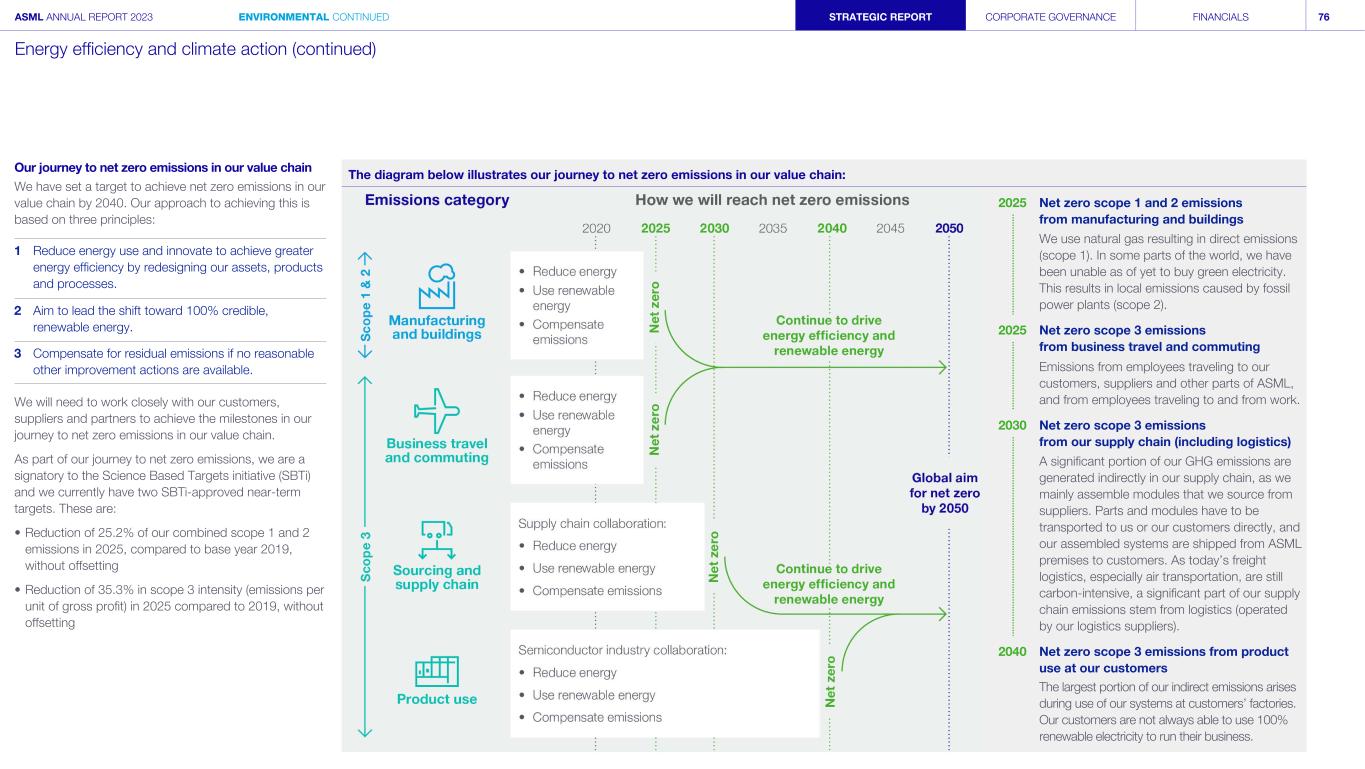 ASML ANNUAL REPORT 2023 ENVIRONMENTAL CONTINUED STRATEGIC REPORT CORPORATE GOVERNANCE FINANCIALS 76

Energy efficiency and climate action (continued)

Our journey to net zero emissions in our value chain

We have set a target to achieve net zero emissions in our value chain by 2040. Our approach to achieving this is based on three principles:

1 Reduce energy use and innovate to achieve greater energy efficiency by redesigning our assets, products and processes.

2 Aim to lead the shift toward 100% credible, renewable energy.

3 Compensate for residual emissions if no reasonable other improvement actions are available.

We will need to work closely with our customers, suppliers and partners to achieve the milestones in our journey to net zero emissions in our value chain.

As part of our journey to net zero emissions, we are a signatory to the Science Based Targets initiative (SBTi) and we currently have two SBTi-approved near-term targets. These are:

• Reduction of 25.2% of our combined scope 1 and 2 emissions in 2025, compared to base year 2019, without offsetting

• Reduction of 35.3% in scope 3 intensity (emissions per unit of gross profit) in 2025 compared to 2019, without offsetting

The diagram below illustrates our journey to net zero emissions in our value chain:

Emissions category

How we will reach net zero emissions

2020 2025 2030 2035 2040 2045 2050

Scope 1 & 2

Manufacturing and buildings

• Reduce energy
• Use renewable energy
• Compensate emissions

Net zero

Continue to drive energy efficiency and renewable energy

Scope 3

Business travel and commuting

• Reduce energy
• Use renewable energy
• Compensate emissions

Net zero

Global aim for net zero by 2050

Sourcing and supply chain

Supply chain collaboration:
• Reduce energy
• Use renewable energy
• Compensate emissions

Net zero

Continue to drive energy efficiency and renewable energy

Product use

Semiconductor industry collaboration:
• Reduce energy
• Use renewable energy
• Compensate emissions

Net zero

2025 Net zero scope 1 and 2 emissions from manufacturing and buildings

We use natural gas resulting in direct emissions (scope 1). In some parts of the world, we have been unable as of yet to buy green electricity. This results in local emissions caused by fossil power plants (scope 2).

2025 Net zero scope 3 emissions from business travel and commuting

Emissions from employees traveling to our customers, suppliers and other parts of ASML, and from employees traveling to and from work.

2030 Net zero scope 3 emissions from our supply chain (including logistics)

A significant portion of our GHG emissions are generated indirectly in our supply chain, as we mainly assemble modules that we source from suppliers. Parts and modules have to be transported to us or our customers directly, and our assembled systems are shipped from ASML premises to customers. As today's freight logistics, especially air transportation, are still carbon-intensive, a significant part of our supply chain emissions stem from logistics (operated by our logistics suppliers).

2040 Net zero scope 3 emissions from product use at our customers

The largest portion of our indirect emissions arises during use of our systems at customers' factories. Our customers are not always able to use 100% renewable electricity to run their business.